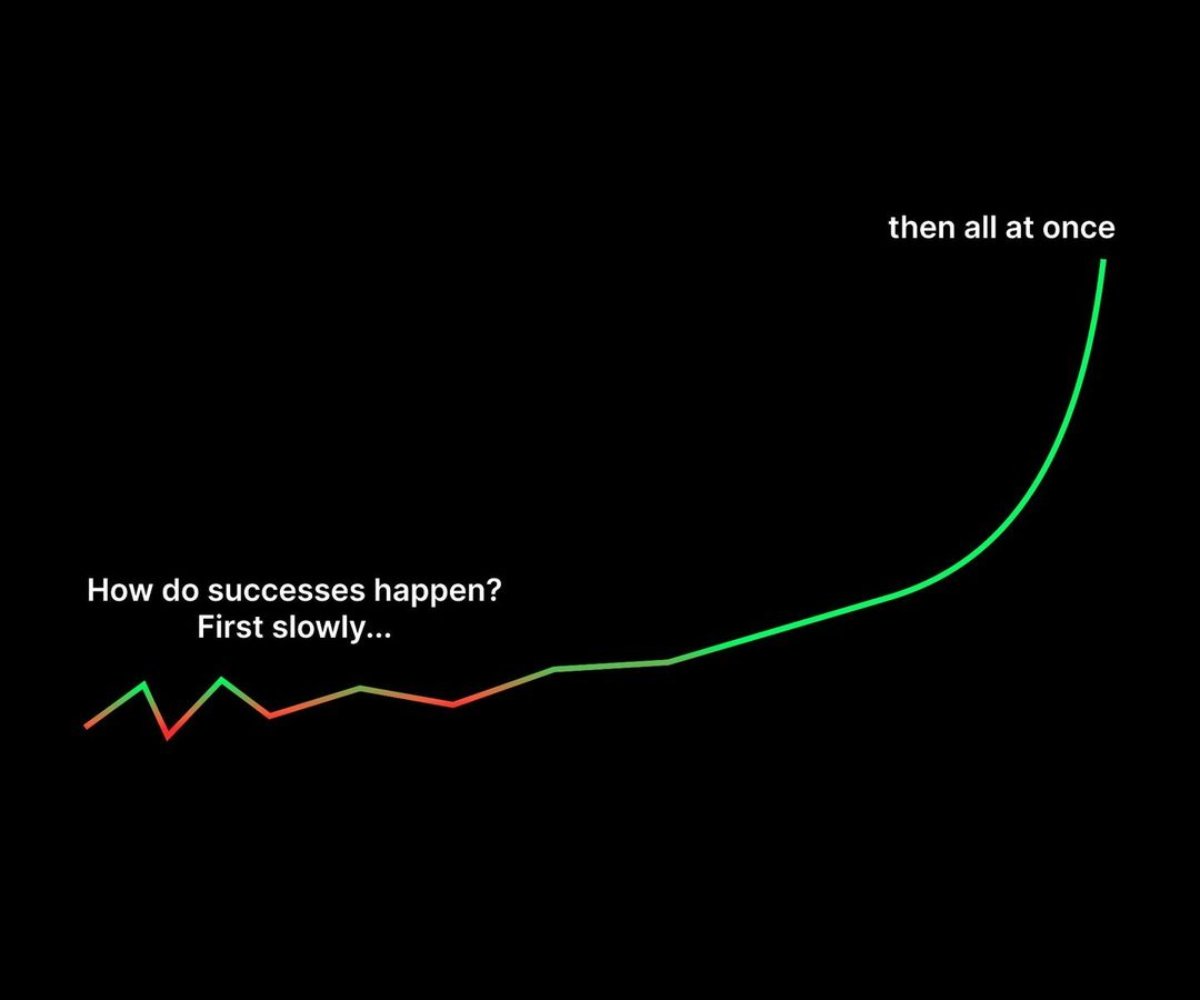 How do successes happen?
First slowly...

then all at once